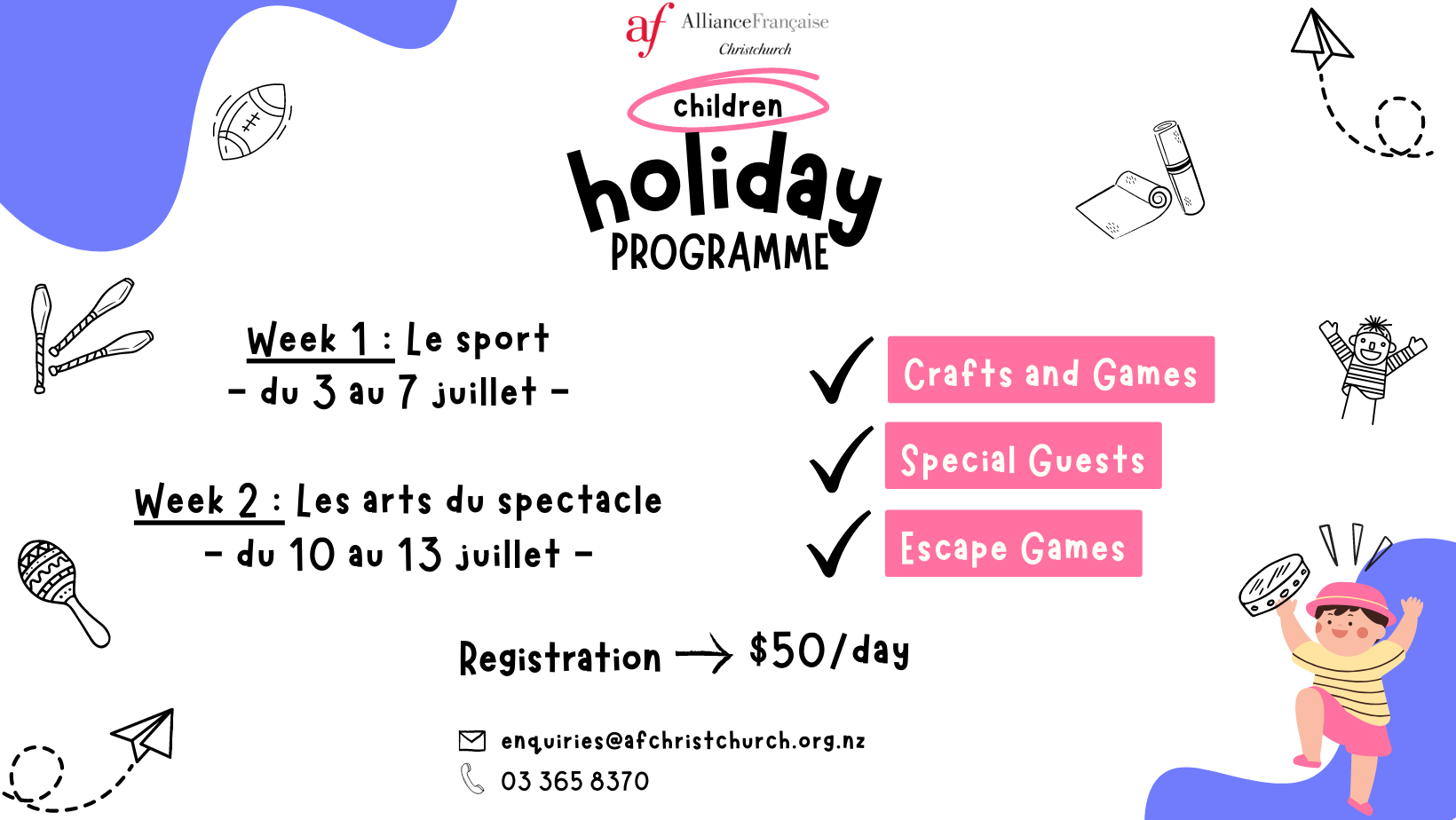 af AllianceFrançaise
Christchurch

children
holiday
PROGRAMME

Week 1 : Le sport
- du 3 au 7 juillet -

Week 2 : Les arts du spectacle
- du 10 au 13 juillet -

Crafts and Games

Special Guests

Escape Games

Registration → $50/day

enquiries@afchristchurch.org.nz
03 365 8370